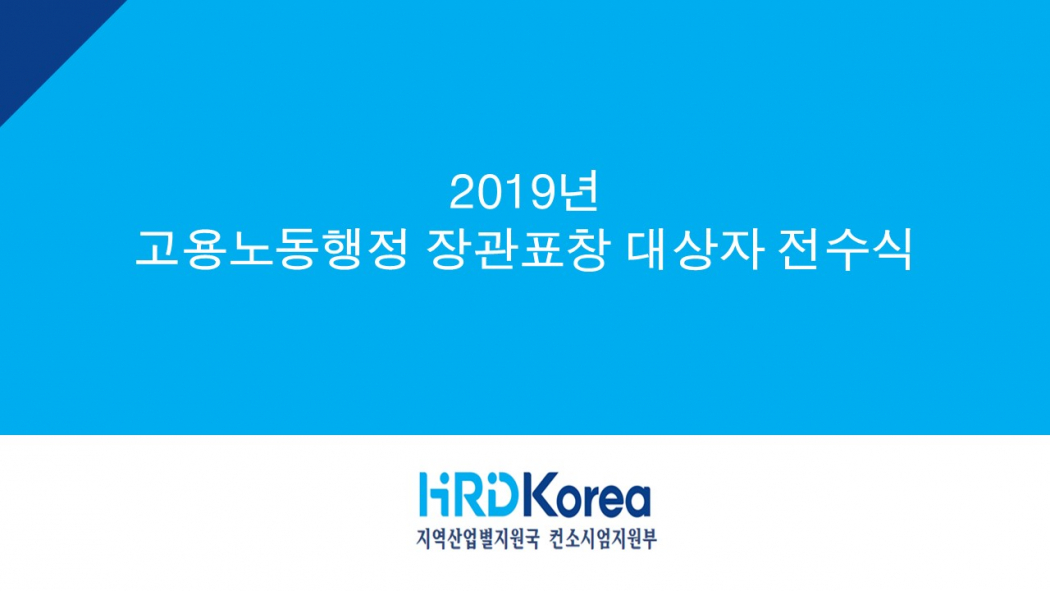 2019년
고용노동행정 장관표창 대상자 전수식

HRDKorea
지역산업별지원국 컨소시엄지원부